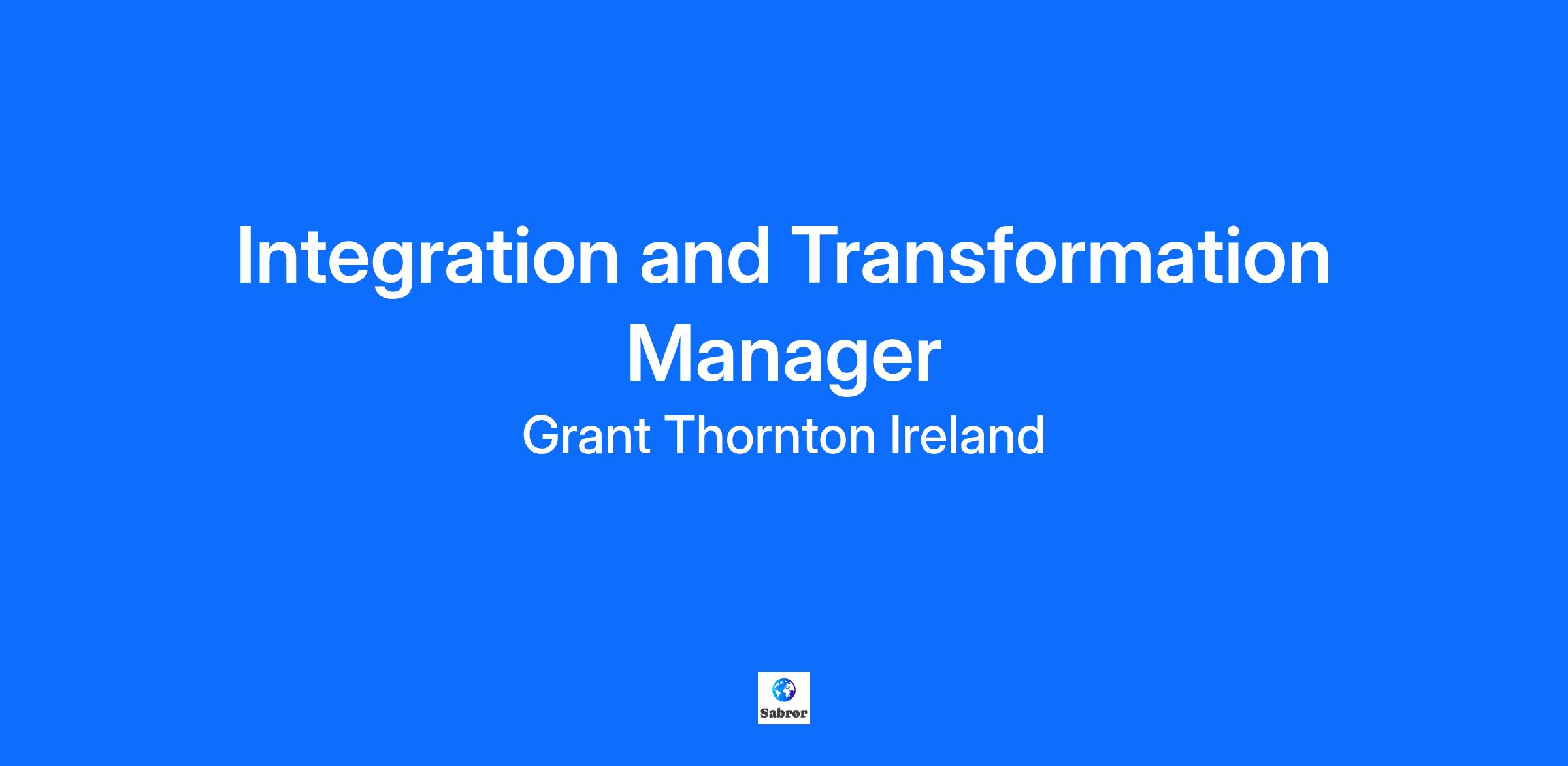 Integration and Transformation Manager

Grant Thornton Ireland

Sabror